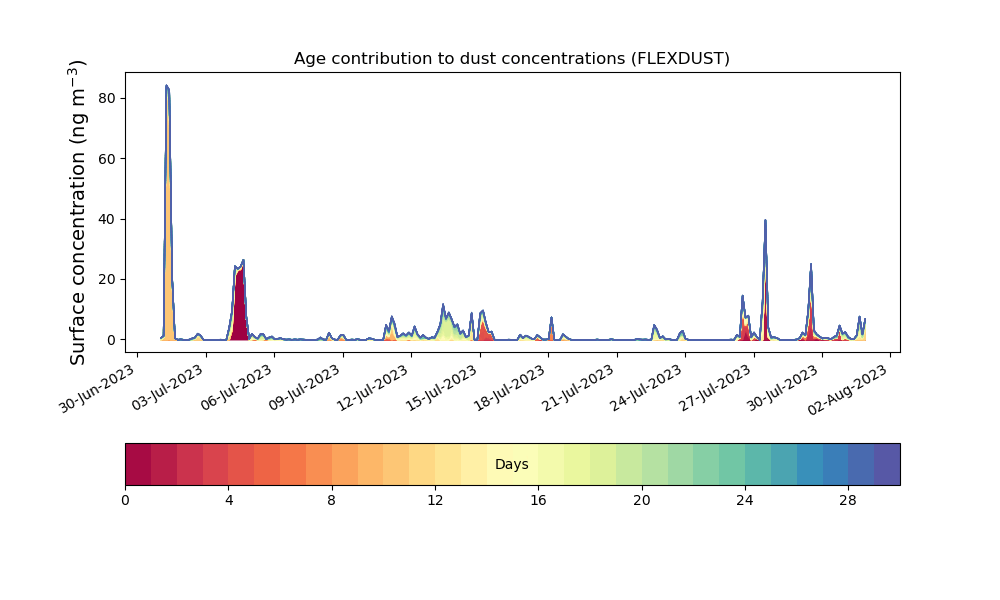 Age contribution to dust concentrations (FLEXDUST)

Surface concentration (ng m$^{-3}$)

80
60
40
20
0

30-Jun-2023
03-Jul-2023
06-Jul-2023
09-Jul-2023
12-Jul-2023
15-Jul-2023
18-Jul-2023
21-Jul-2023
24-Jul-2023
27-Jul-2023
30-Jul-2023
02-Aug-2023

Days

0
4
8
12
16
20
24
28